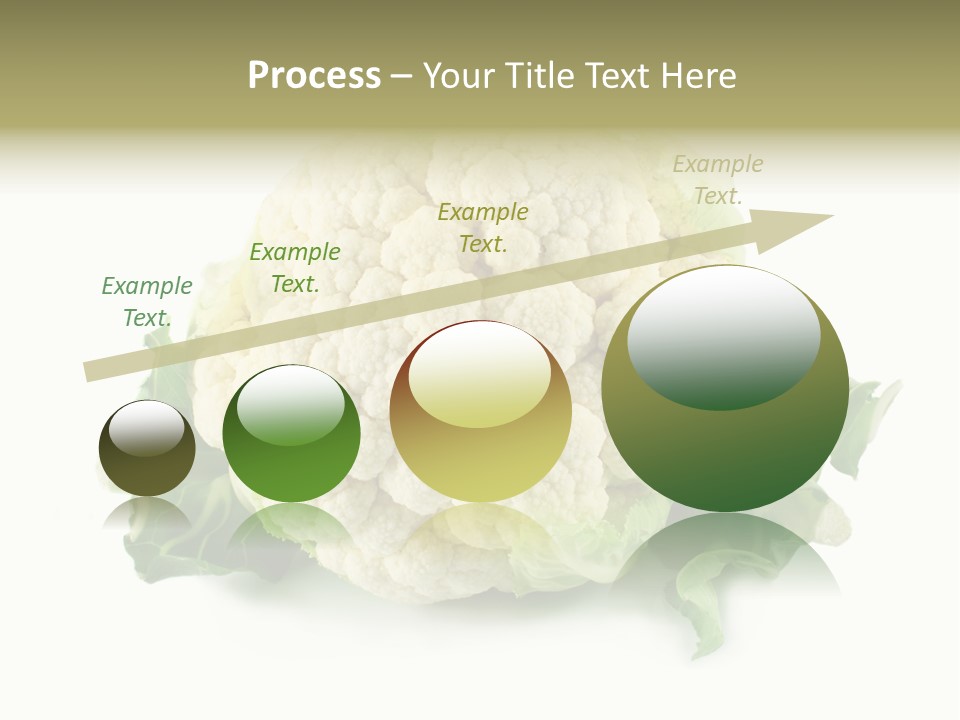 Process – Your Title Text Here

Example Text.

Example Text.

Example Text.

Example Text.